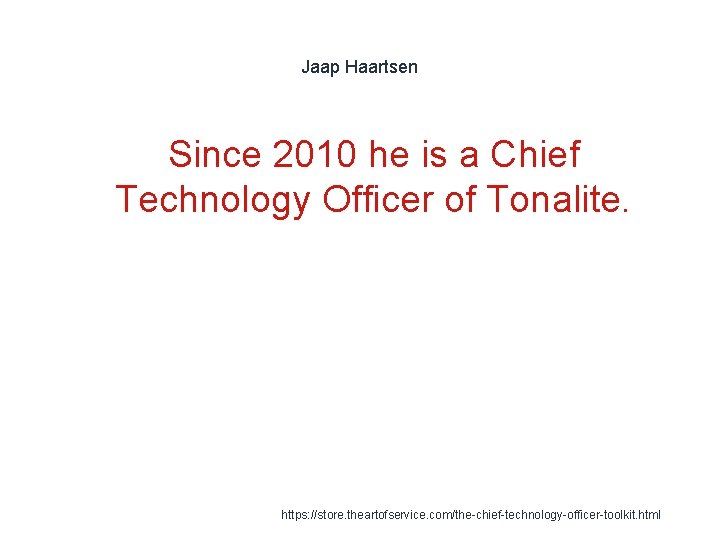 Jaap Haartsen

Since 2010 he is a Chief Technology Officer of Tonalite.

https://store.theartofservice.com/the-chief-technology-officer-toolkit.html